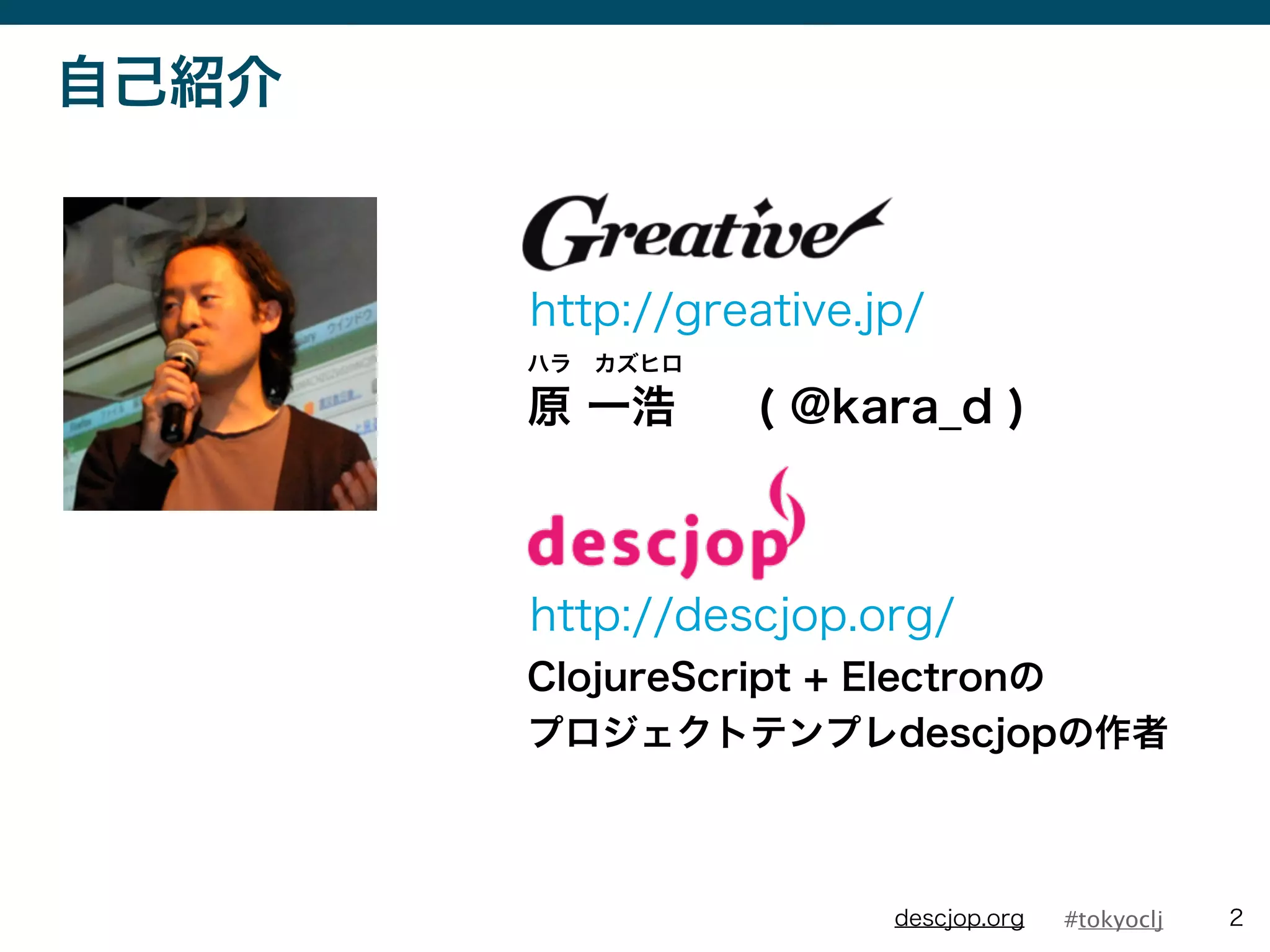 自己紹介

Greative

http://greative.jp/

ハラ カズヒロ
原 一浩 ( @kara_d )

descjop

http://descjop.org/

ClojureScript + Electronの
プロジェクトテンプレdescjopの作者

descjop.org #tokyoclj 2